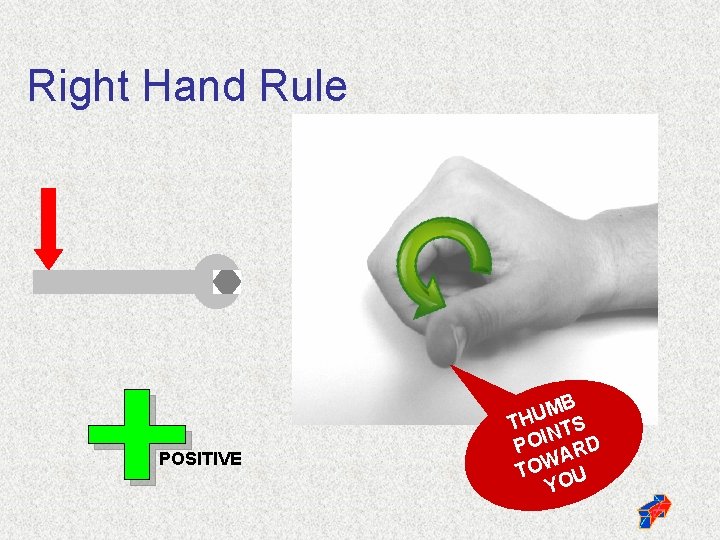 Right Hand Rule

POSITIVE

THUMB POINTS TOWARD YOU